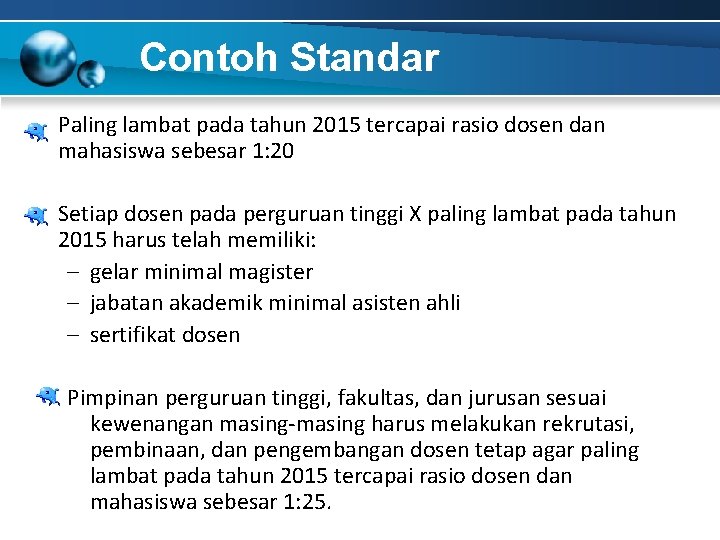 Contoh Standar

Paling lambat pada tahun 2015 tercapai rasio dosen dan mahasiswa sebesar 1:20

Setiap dosen pada perguruan tinggi X paling lambat pada tahun 2015 harus telah memiliki:
– gelar minimal magister
– jabatan akademik minimal asisten ahli
– sertifikat dosen

Pimpinan perguruan tinggi, fakultas, dan jurusan sesuai kewenangan masing-masing harus melakukan rekrutasi, pembinaan, dan pengembangan dosen tetap agar paling lambat pada tahun 2015 tercapai rasio dosen dan mahasiswa sebesar 1:25.